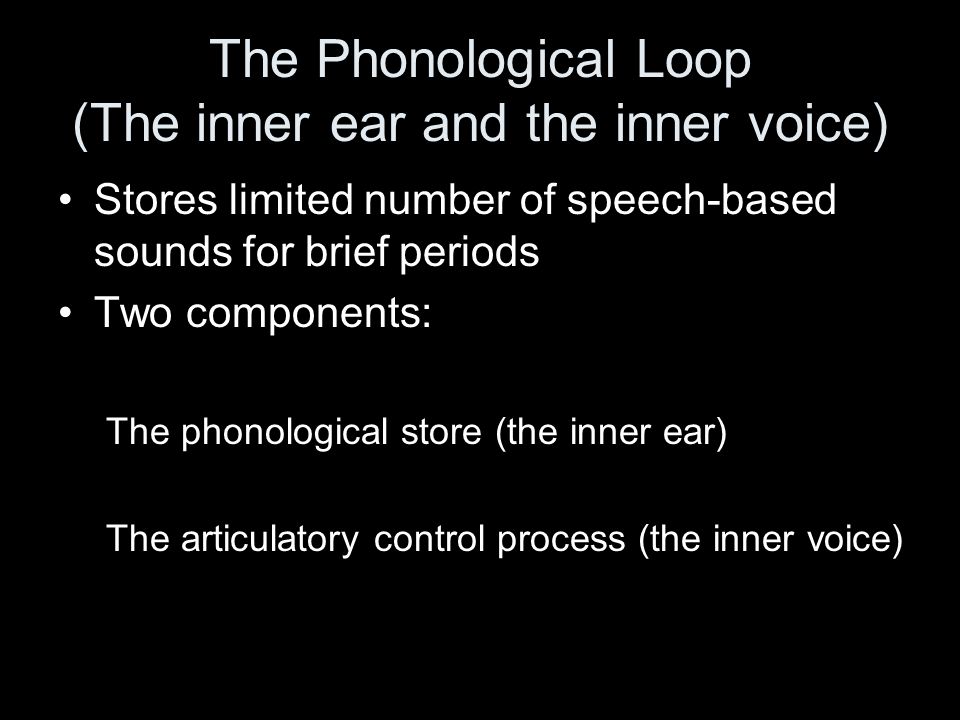 The Phonological Loop
(The inner ear and the inner voice)

• Stores limited number of speech-based sounds for brief periods
• Two components:

The phonological store (the inner ear)

The articulatory control process (the inner voice)